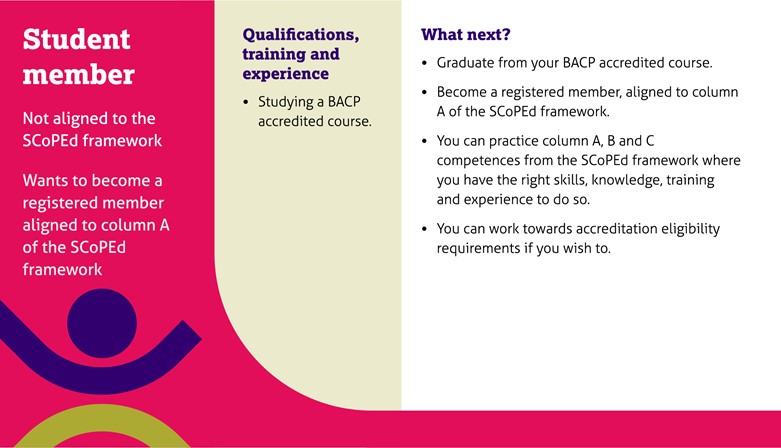 Student member

Not aligned to the SCoPEd framework

Wants to become a registered member aligned to column A of the SCoPEd framework

Qualifications, training and experience

• Studying a BACP accredited course.

What next?

• Graduate from your BACP accredited course.

• Become a registered member, aligned to column A of the SCoPEd framework.

• You can practice column A, B and C competences from the SCoPEd framework where you have the right skills, knowledge, training and experience to do so.

• You can work towards accreditation eligibility requirements if you wish to.